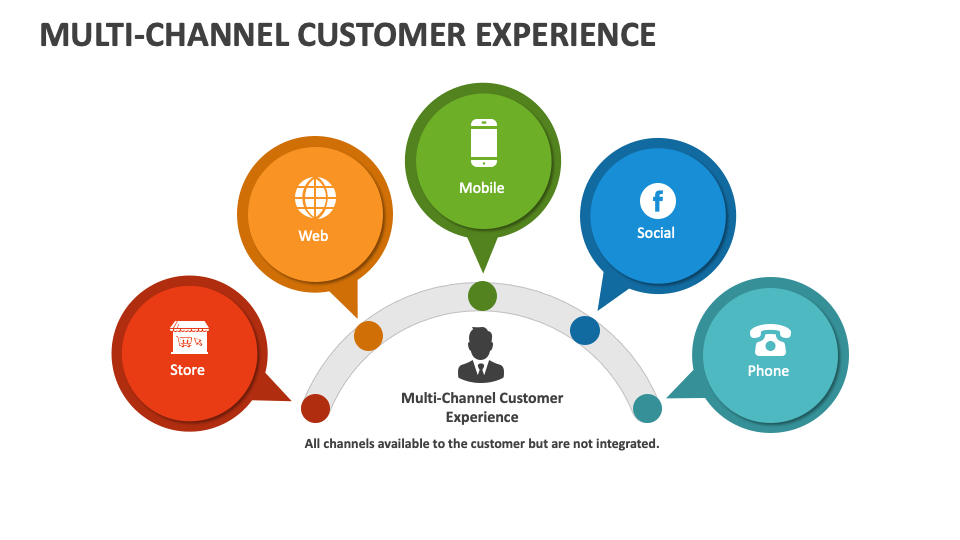 MULTI-CHANNEL CUSTOMER EXPERIENCE

Store

Web

Mobile

Social

Phone

Multi-Channel Customer Experience

All channels available to the customer but are not integrated.